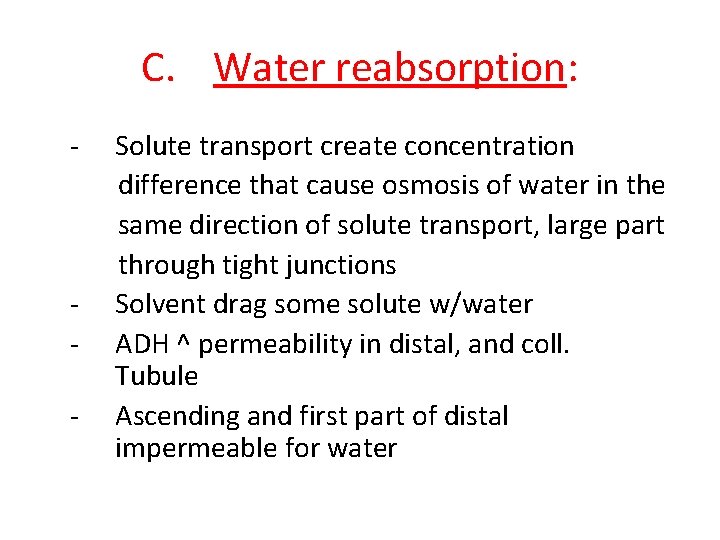 C. Water reabsorption:

- Solute transport create concentration difference that cause osmosis of water in the same direction of solute transport, large part through tight junctions
- Solvent drag some solute w/water
- ADH ^ permeability in distal, and coll. Tubule
- Ascending and first part of distal impermeable for water